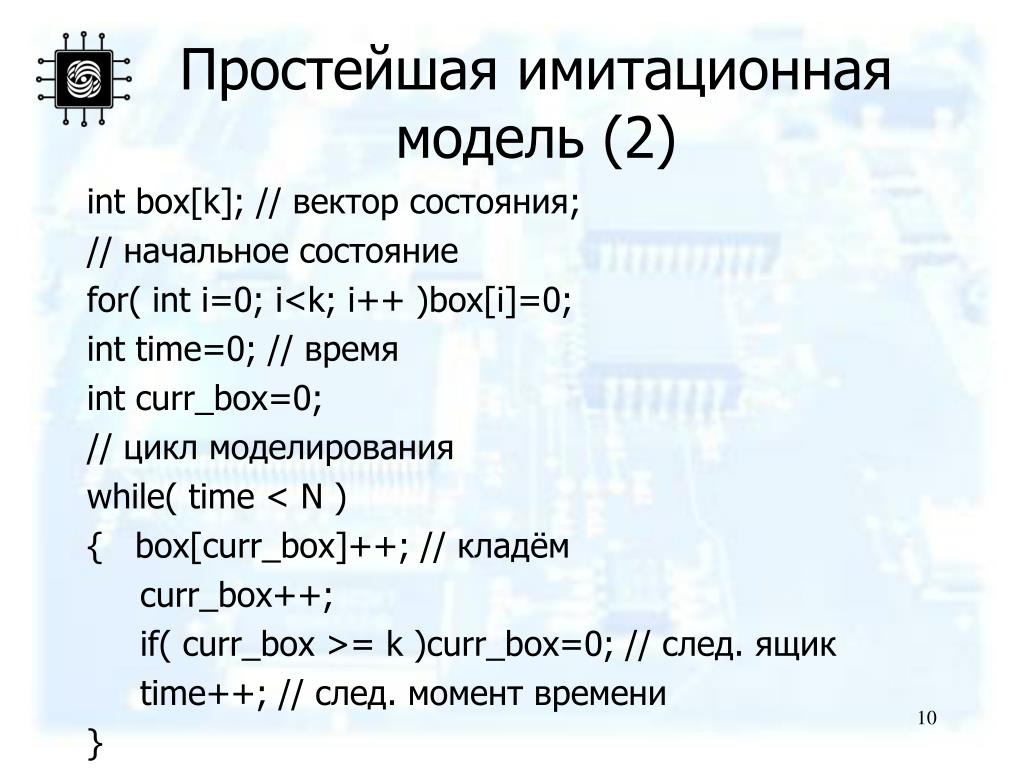 Простейшая имитационная модель (2)

int box[k]; // вектор состояния;
// начальное состояние
for( int i=0; i<k; i++ )box[i]=0;
int time=0; // время
int curr_box=0;
// цикл моделирования
while( time < N )
{ box[curr_box]++; // кладём
curr_box++;
if( curr_box >= k )curr_box=0; // след. ящик
time++; // след. момент времени
}

10